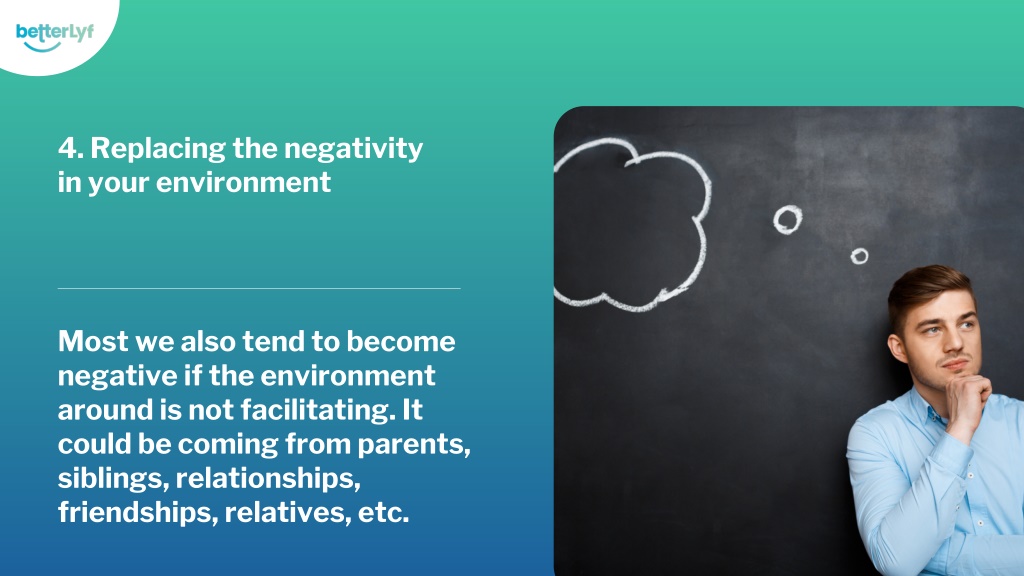 betterLyf

4. Replacing the negativity in your environment

Most we also tend to become negative if the environment around is not facilitating. It could be coming from parents, siblings, relationships, friendships, relatives, etc.